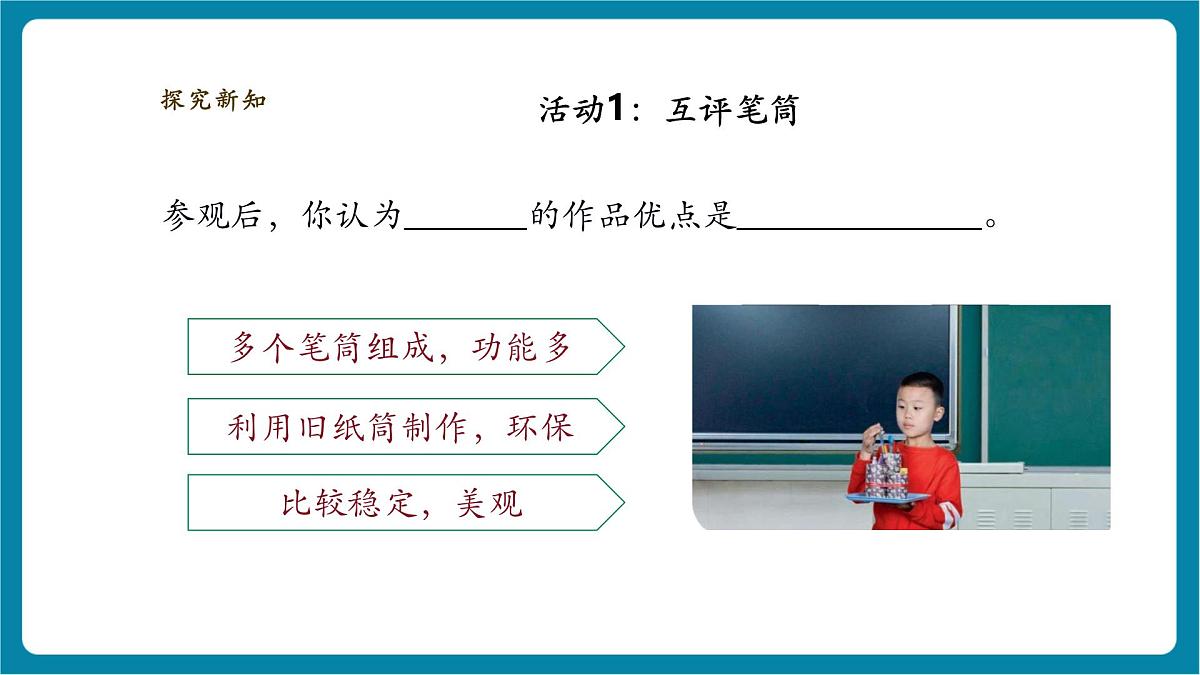 探究新知

活动1：互评笔筒

参观后，你认为________的作品优点是________________。

多个笔筒组成，功能多

利用旧纸筒制作，环保

比较稳定，美观